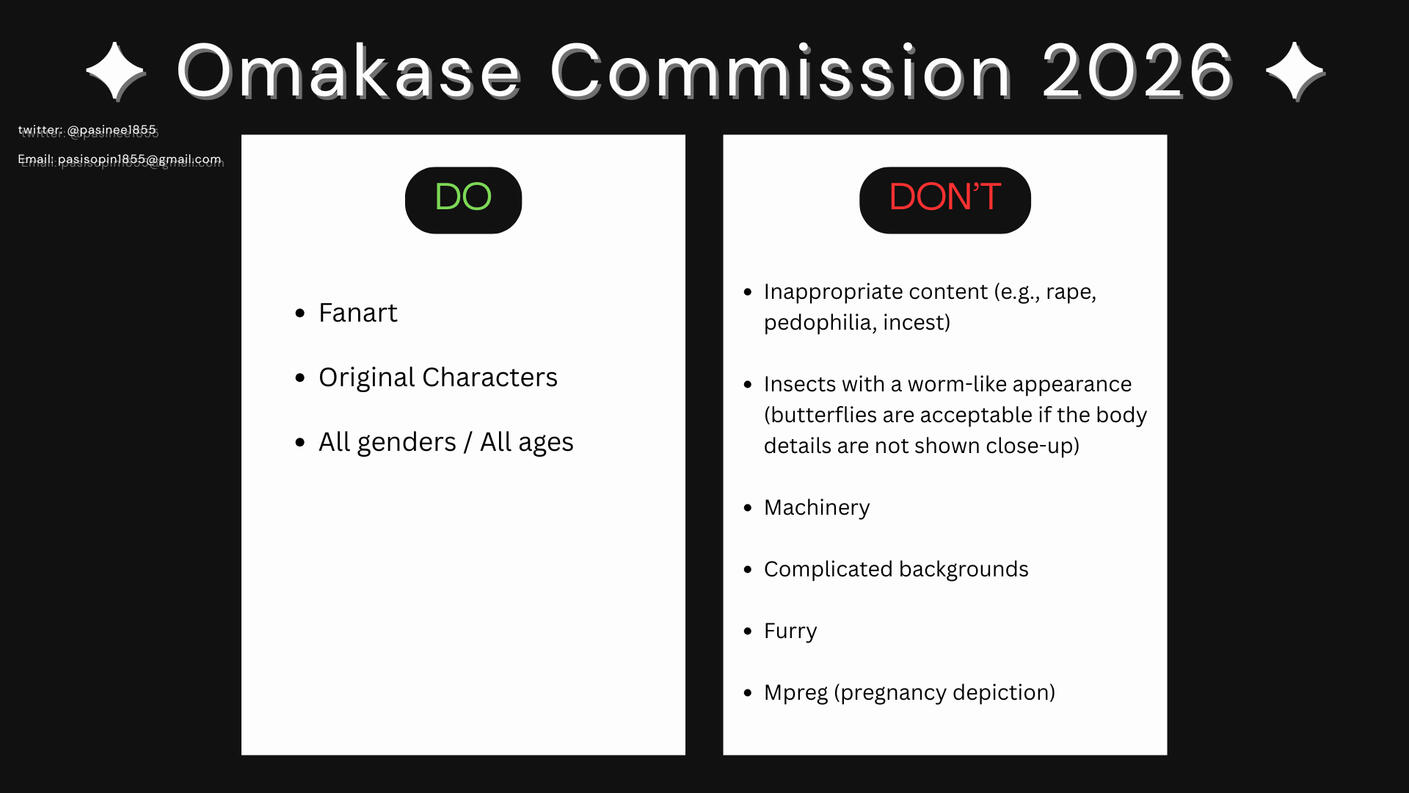 ✦ Omakase Commission 2026 ✦

twitter: @pasinee1855

Email: pasisopin1855@gmail.com

DO

- Fanart
- Original Characters
- All genders / All ages

DON'T

- Inappropriate content (e.g., rape, pedophilia, incest)
- Insects with a worm-like appearance (butterflies are acceptable if the body details are not shown close-up)
- Machinery
- Complicated backgrounds
- Furry
- Mpreg (pregnancy depiction)